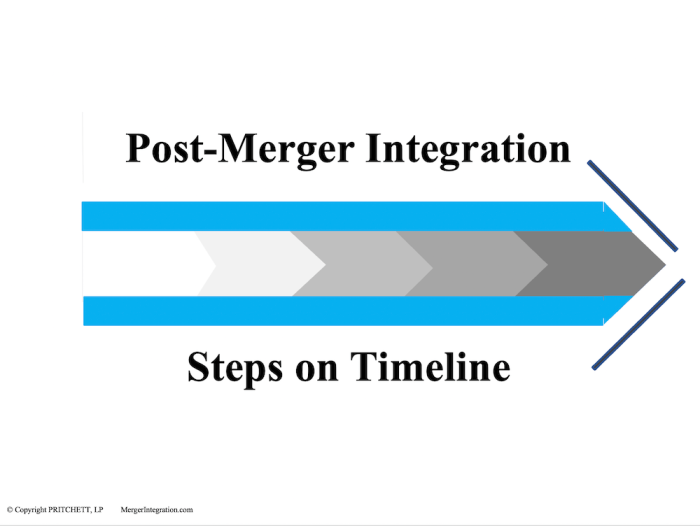 Post-Merger Integration

Steps on Timeline

© Copyright PRITCHETT, LP MergerIntegration.com